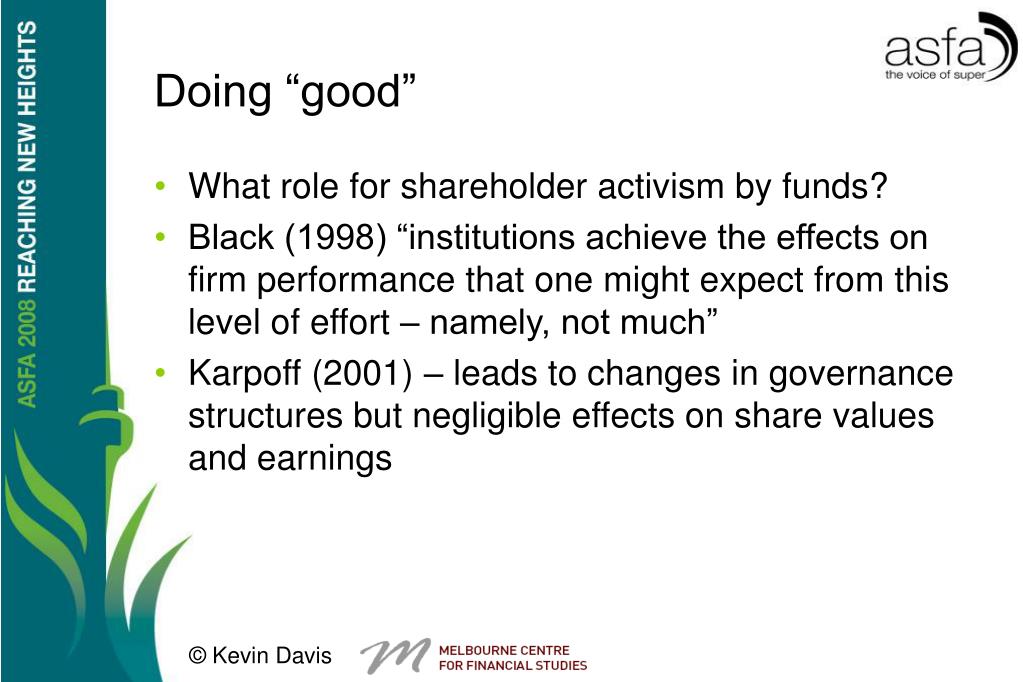 ASFA 2008 REACHING NEW HEIGHTS

asfa
the voice of super

Doing “good”

• What role for shareholder activism by funds?
• Black (1998) “institutions achieve the effects on firm performance that one might expect from this level of effort – namely, not much”
• Karpoff (2001) – leads to changes in governance structures but negligible effects on share values and earnings

© Kevin Davis

MELBOURNE CENTRE FOR FINANCIAL STUDIES